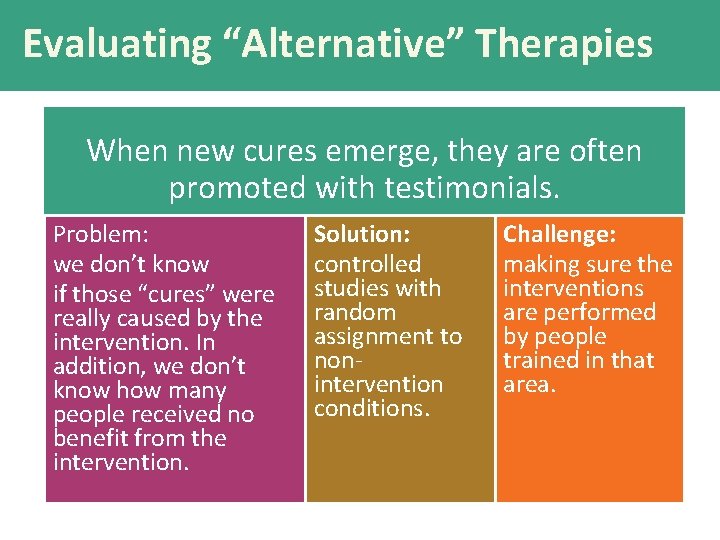 Evaluating “Alternative” Therapies

When new cures emerge, they are often promoted with testimonials.

Problem:
we don’t know
if those “cures” were really caused by the intervention. In addition, we don’t know how many people received no benefit from the intervention.

Solution:
controlled studies with random assignment to non-intervention conditions.

Challenge:
making sure the interventions are performed by people trained in that area.